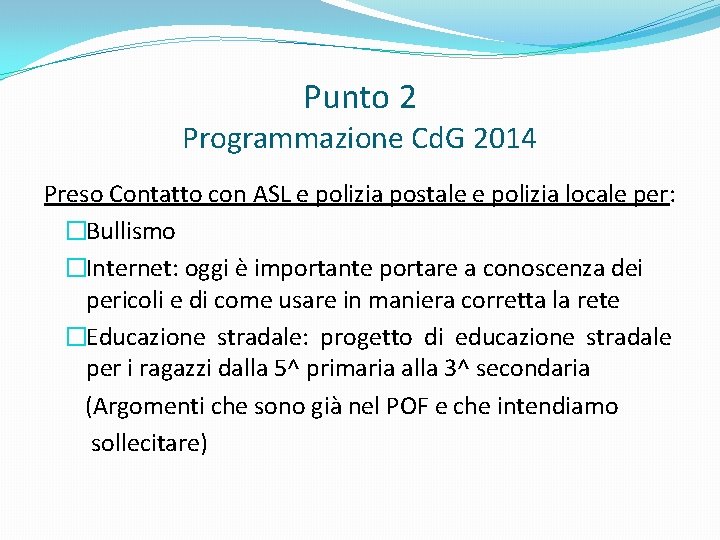 Punto 2
Programmazione CdG 2014

Preso Contatto con ASL e polizia postale e polizia locale per:

☐Bullismo

☐Internet: oggi è importante portare a conoscenza dei pericoli e di come usare in maniera corretta la rete

☐Educazione stradale: progetto di educazione stradale per i ragazzi dalla 5^ primaria alla 3^ secondaria

(Argomenti che sono già nel POF e che intendiamo sollecitare)